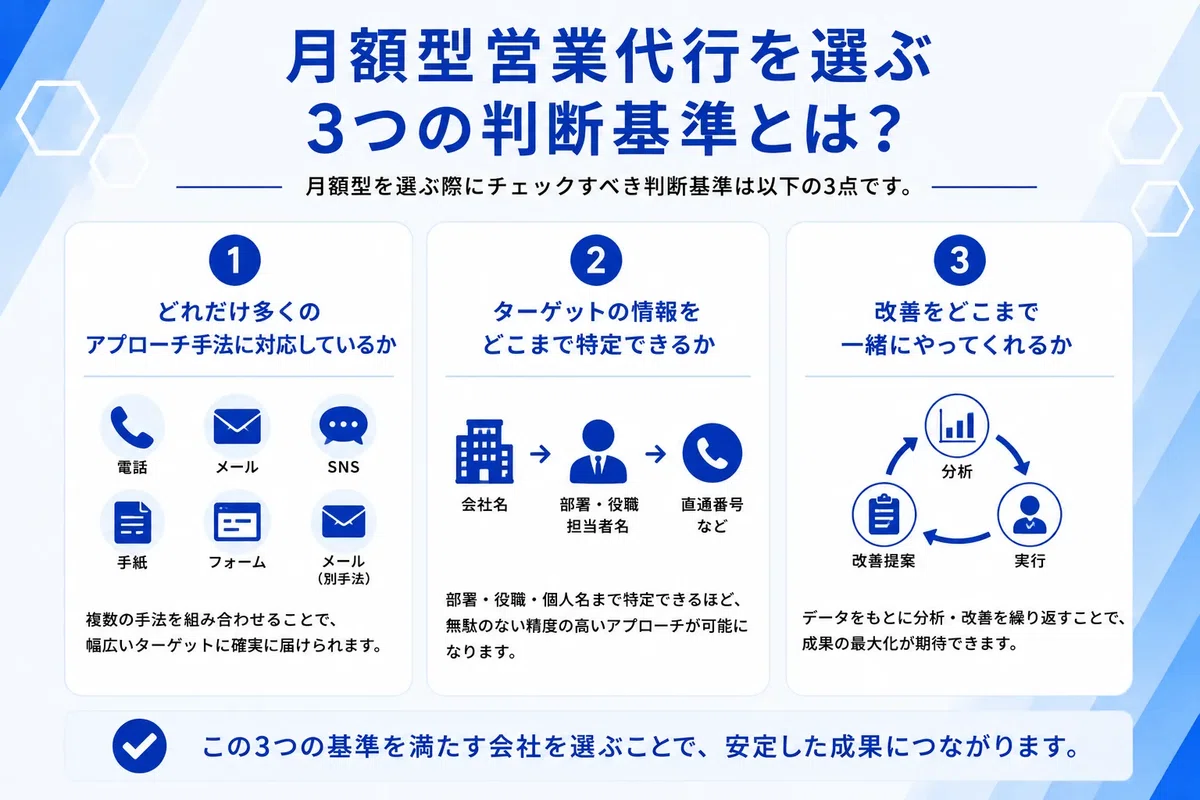 月額型営業代行を選ぶ
3つの判断基準とは?

月額型を選ぶ際にチェックすべき判断基準は以下の3点です。

1
どれだけ多くの
アプローチ手法に対応しているか

電話
メール
SNS
手紙
フォーム
メール
(別手法)

複数の手法を組み合わせることで、幅広いターゲットに確実に届けられます。

2
ターゲットの情報を
どこまで特定できるか

会社名
部署・役職
担当者名
直通番号
など

部署・役職・個人名まで特定できるほど、無駄のない精度の高いアプローチが可能になります。

3
改善をどこまで
一緒にやってくれるか

分析
実行
改善提案

データをもとに分析・改善を繰り返すことで、成果の最大化が期待できます。

この3つの基準を満たす会社を選ぶことで、安定した成果につながります。